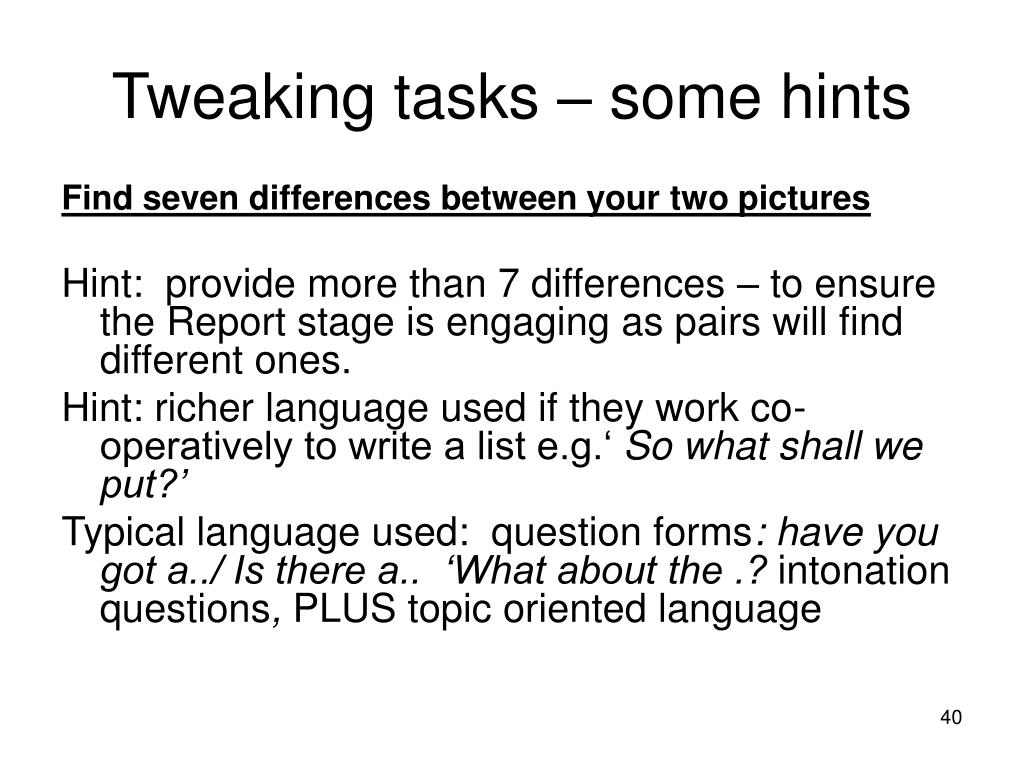 Tweaking tasks – some hints

Find seven differences between your two pictures

Hint: provide more than 7 differences – to ensure the Report stage is engaging as pairs will find different ones.

Hint: richer language used if they work co-operatively to write a list e.g.‘ So what shall we put?’

Typical language used: question forms: have you got a../ Is there a.. ‘What about the .? intonation questions, PLUS topic oriented language

40